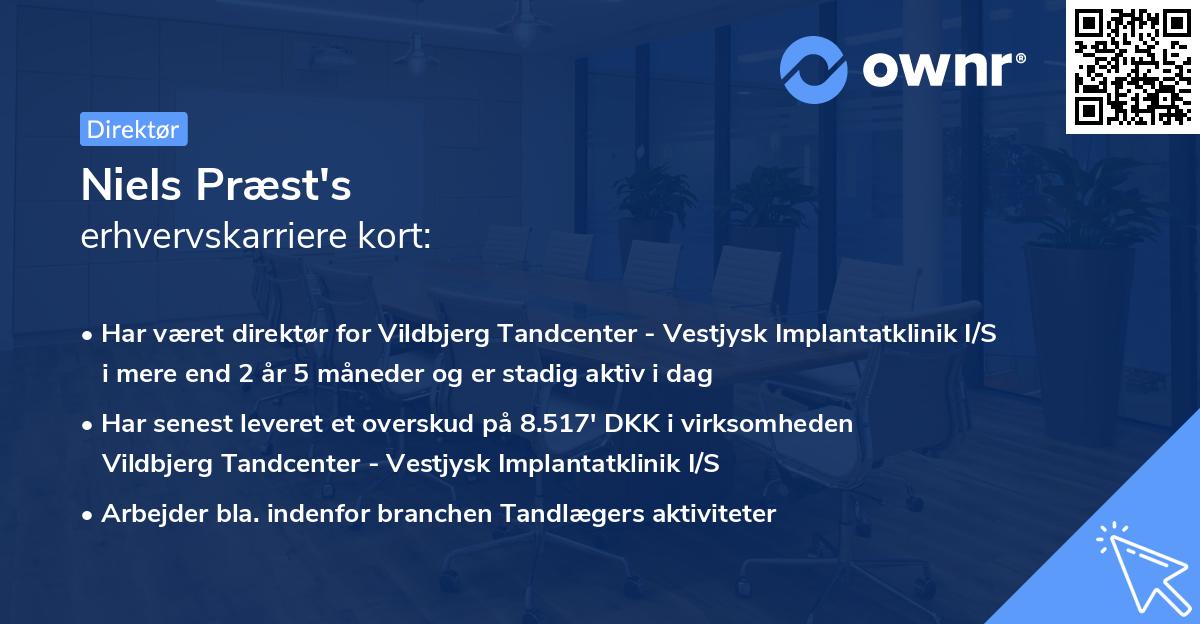 ownr®

Direktør

Niels Præst's
erhvervskarriere kort:

• Har været direktør for Vildbjerg Tandcenter - Vestjysk Implantatklinik I/S i mere end 2 år 5 måneder og er stadig aktiv i dag

• Har senest leveret et overskud på 8.517' DKK i virksomheden Vildbjerg Tandcenter - Vestjysk Implantatklinik I/S

• Arbejder bla. indenfor branchen Tandlægers aktiviteter